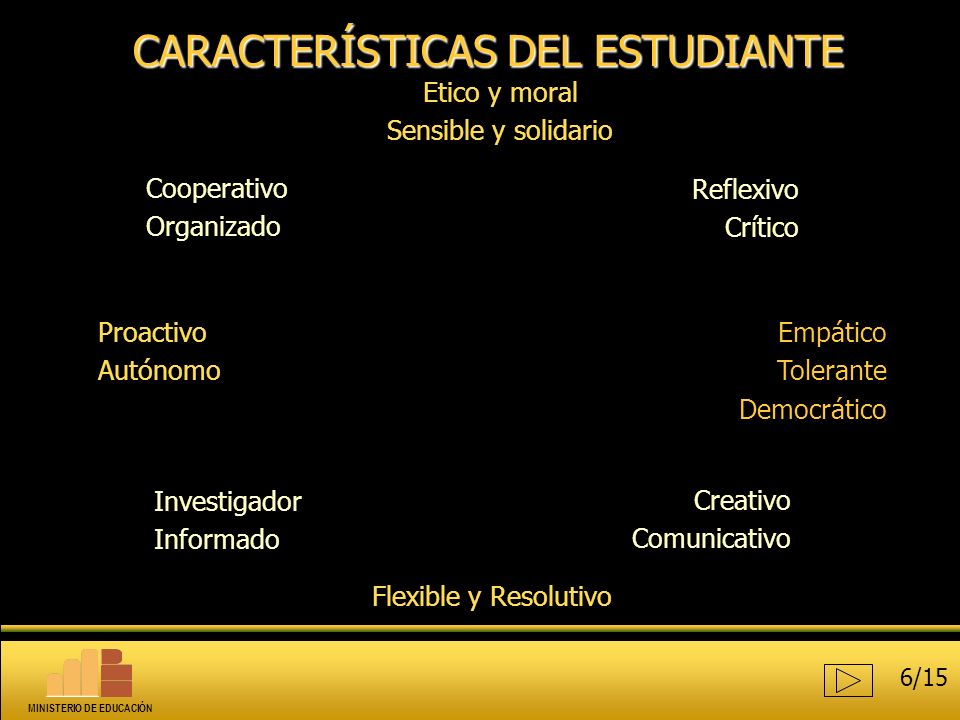 CARACTERÍSTICAS DEL ESTUDIANTE

Etico y moral
Sensible y solidario

Cooperativo
Organizado

Reflexivo
Crítico

Proactivo
Autónomo

Empático
Tolerante
Democrático

Investigador
Informado

Creativo
Comunicativo

Flexible y Resolutivo

MINISTERIO DE EDUCACIÓN

6/15